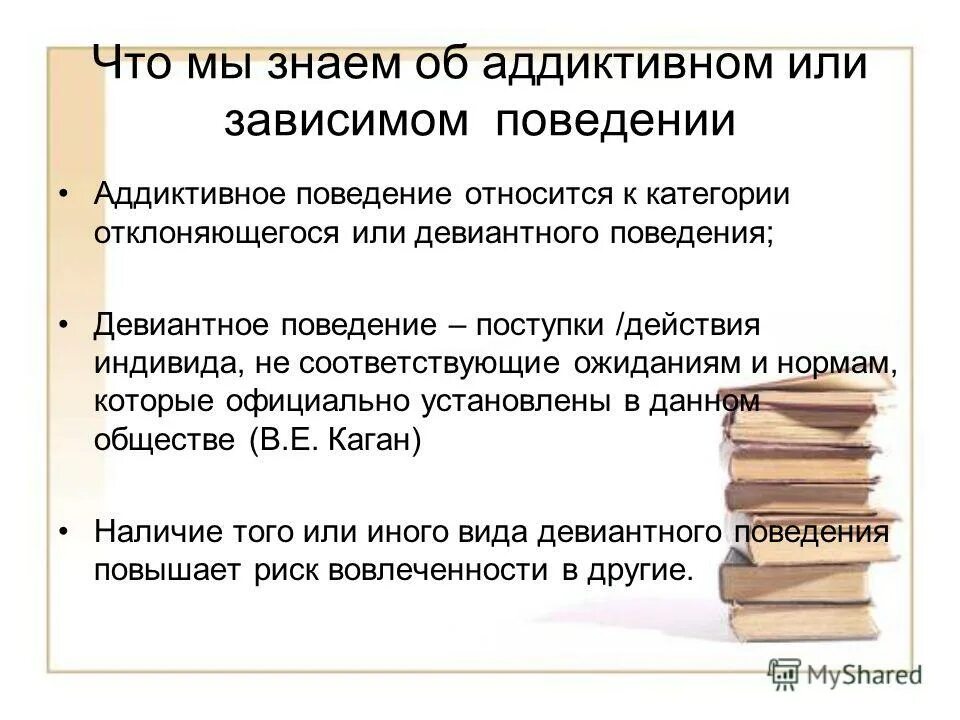 Что мы знаем об аддиктивном или зависимом поведении

• Аддиктивное поведение относится к категории отклоняющегося или девиантного поведения;

• Девиантное поведение – поступки /действия индивида, не соответствующие ожиданиям и нормам, которые официально установлены в данном обществе (В.Е. Каган)

• Наличие того или иного вида девиантного поведения повышает риск вовлеченности в другие.

MyShared